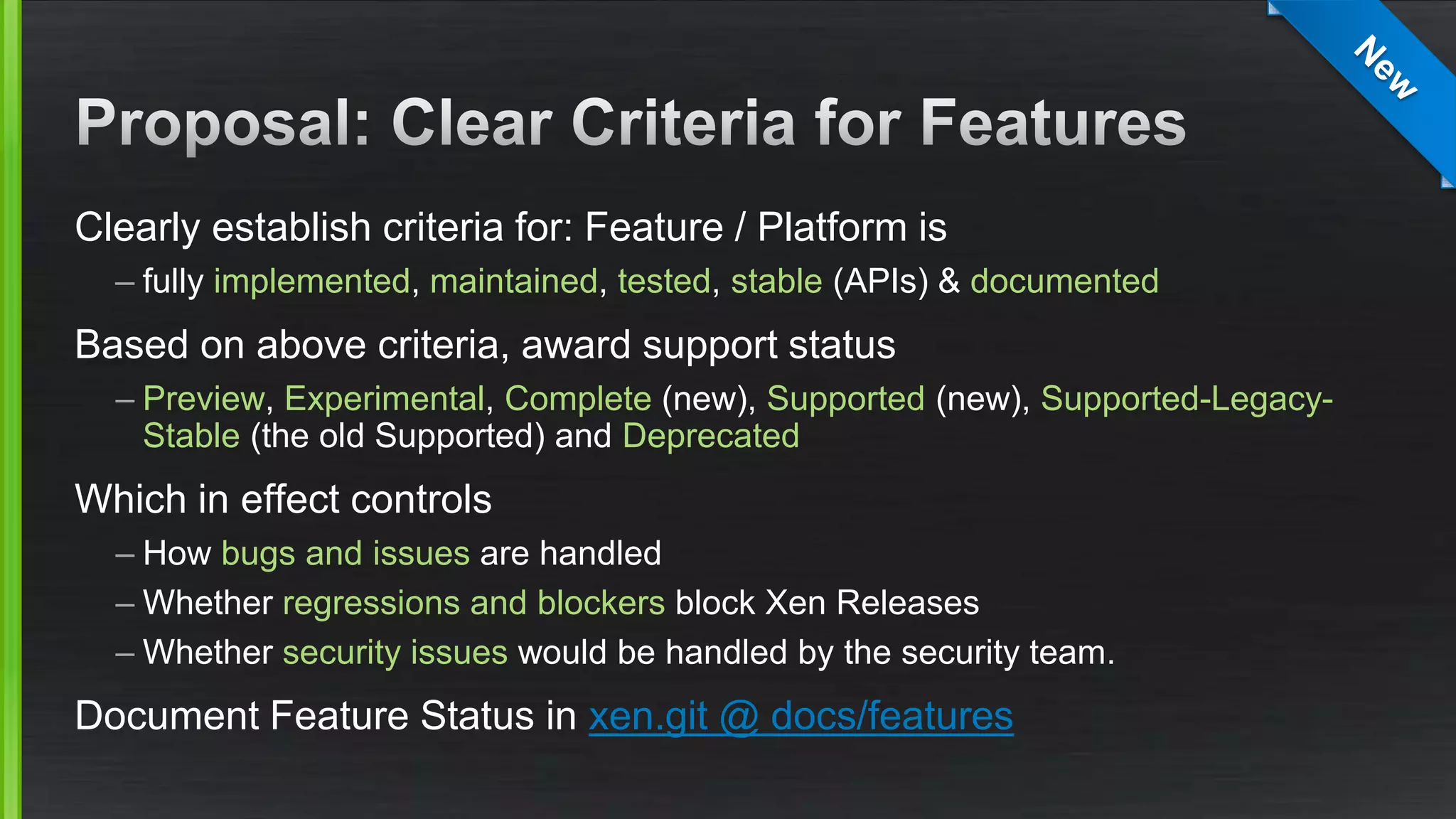 New

Proposal: Clear Criteria for Features

Clearly establish criteria for: Feature / Platform is

– fully implemented, maintained, tested, stable (APIs) & documented

Based on above criteria, award support status

– Preview, Experimental, Complete (new), Supported (new), Supported-Legacy-Stable (the old Supported) and Deprecated

Which in effect controls

– How bugs and issues are handled

– Whether regressions and blockers block Xen Releases

– Whether security issues would be handled by the security team.

Document Feature Status in xen.git @ docs/features